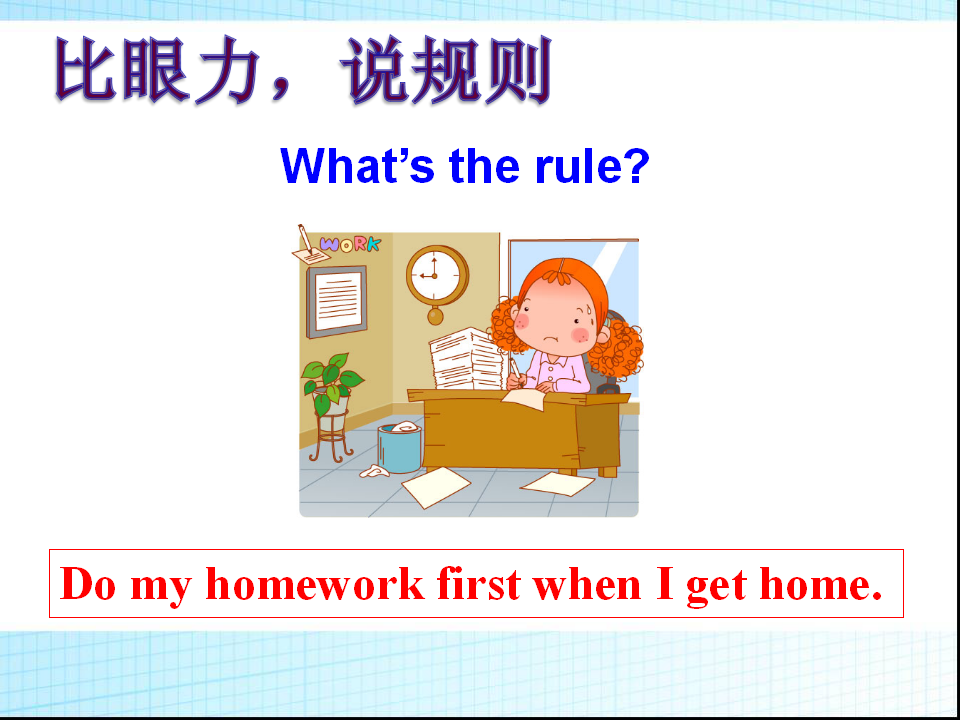 比眼力，说规则

What’s the rule?

WORK

Do my homework first when I get home.